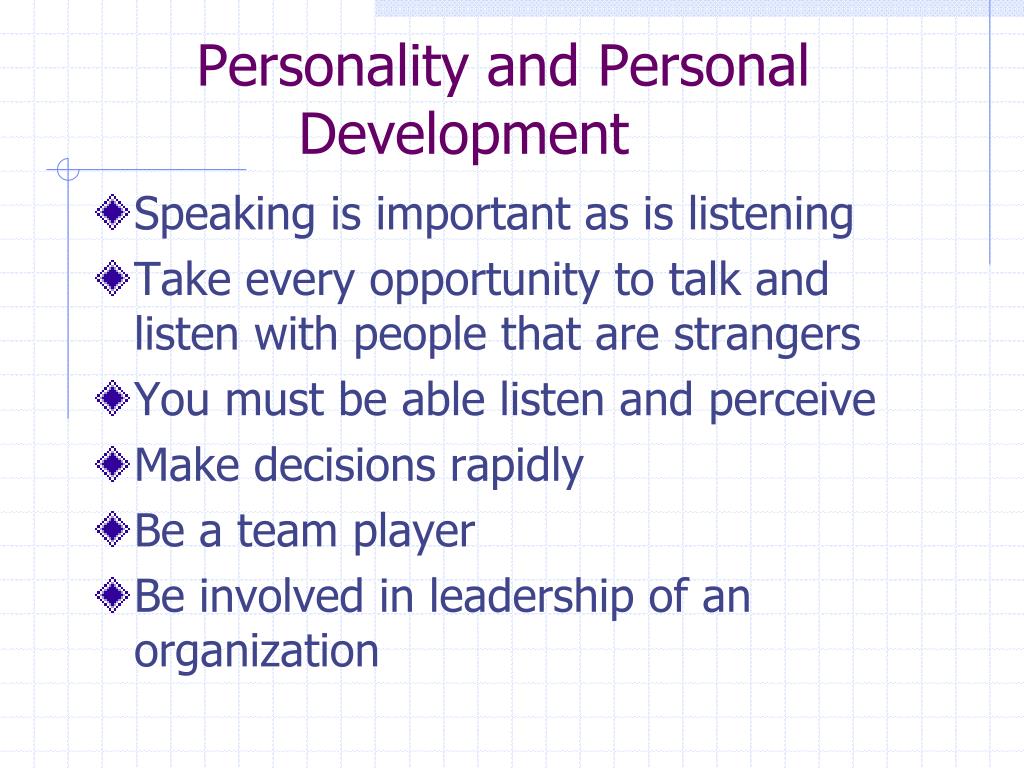 Personality and Personal Development

Speaking is important as is listening

Take every opportunity to talk and listen with people that are strangers

You must be able listen and perceive

Make decisions rapidly

Be a team player

Be involved in leadership of an organization